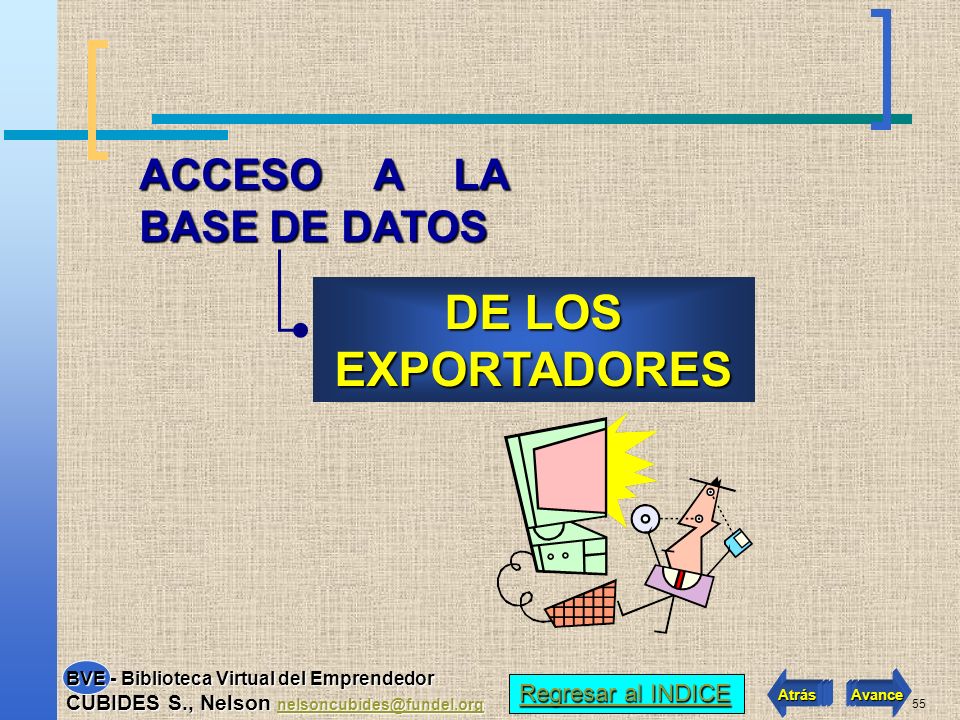 ACCESO A LA BASE DE DATOS

DE LOS EXPORTADORES

BVE - Biblioteca Virtual del Emprendedor
CUBIDES S., Nelson nelsoncubides@fundel.org

Regresar al INDICE

Atrás

Avance

55